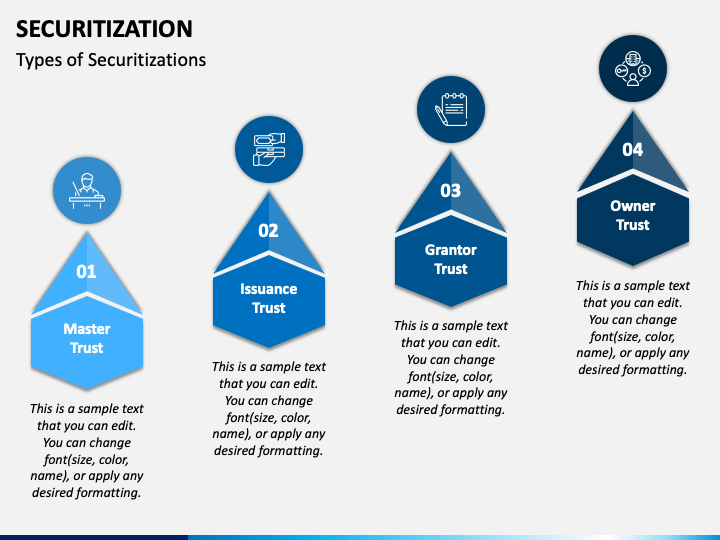 SECURITIZATION

Types of Securitizations

01

Master Trust

This is a sample text that you can edit. You can change font(size, color, name), or apply any desired formatting.

02

Issuance Trust

This is a sample text that you can edit. You can change font(size, color, name), or apply any desired formatting.

03

Grantor Trust

This is a sample text that you can edit. You can change font(size, color, name), or apply any desired formatting.

04

Owner Trust

This is a sample text that you can edit. You can change font(size, color, name), or apply any desired formatting.